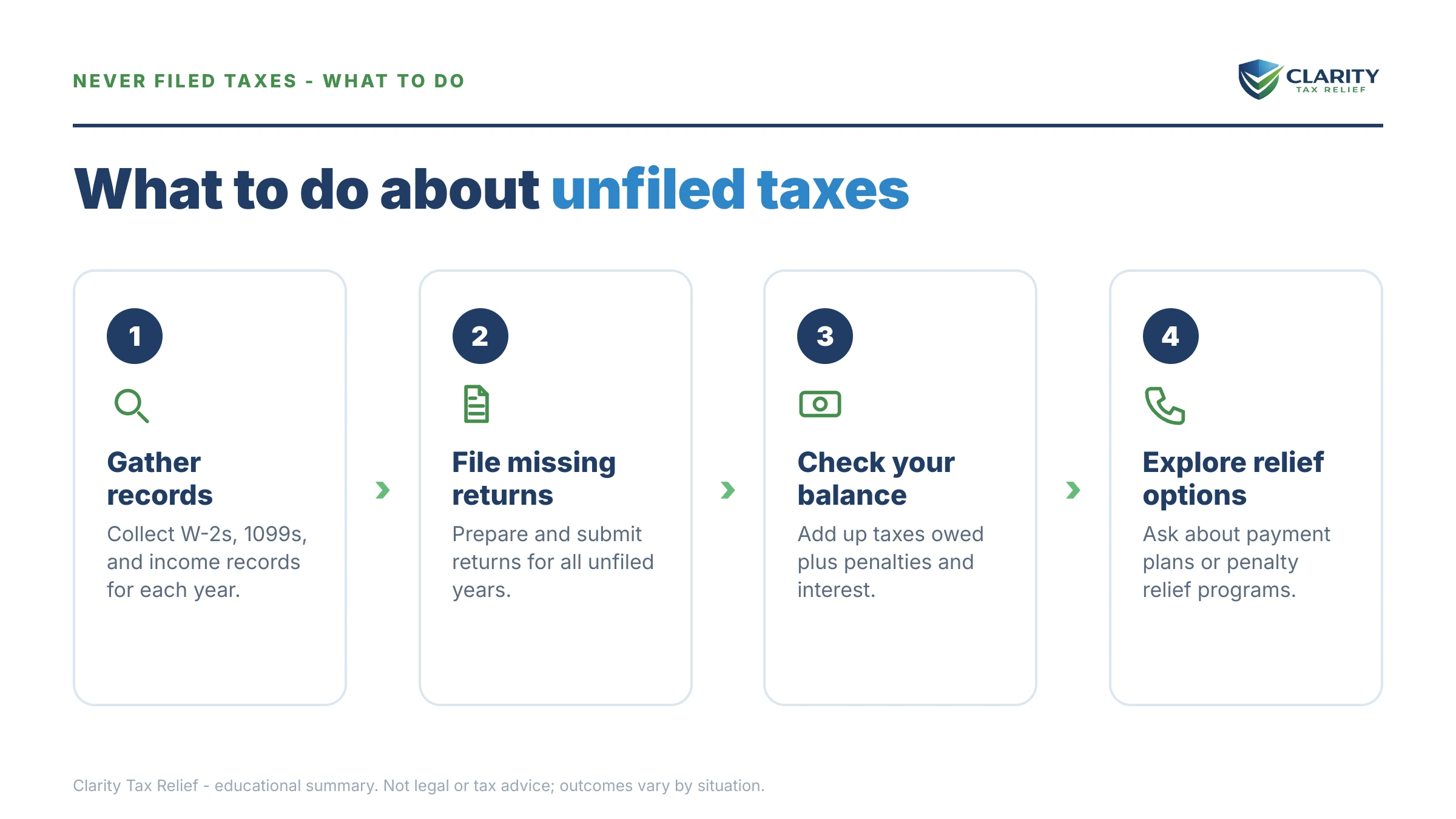 NEVER FILED TAXES - WHAT TO DO

CLARITY
TAX RELIEF

What to do about unfiled taxes

1

Gather records

Collect W-2s, 1099s, and income records for each year.

2

File missing returns

Prepare and submit returns for all unfiled years.

3

Check your balance

Add up taxes owed plus penalties and interest.

4

Explore relief options

Ask about payment plans or penalty relief programs.

Clarity Tax Relief - educational summary. Not legal or tax advice; outcomes vary by situation.